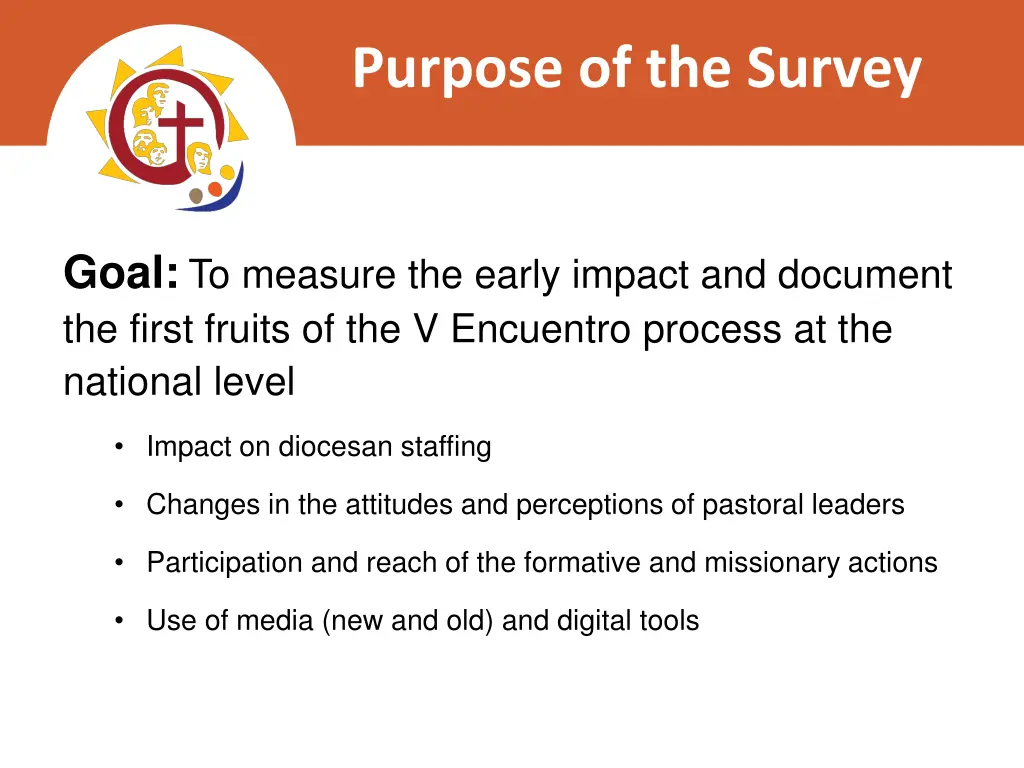 Purpose of the Survey

Goal: To measure the early impact and document the first fruits of the V Encuentro process at the national level

• Impact on diocesan staffing

• Changes in the attitudes and perceptions of pastoral leaders

• Participation and reach of the formative and missionary actions

• Use of media (new and old) and digital tools